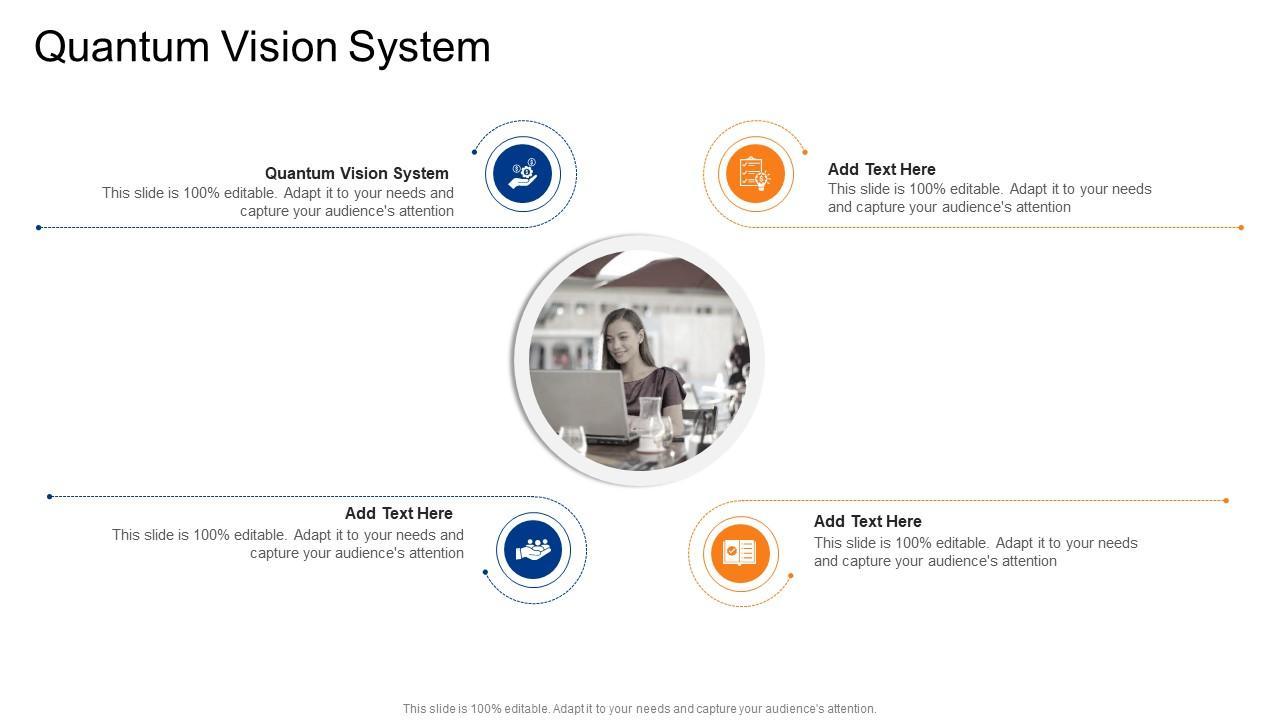 Quantum Vision System

Quantum Vision System
This slide is 100% editable. Adapt it to your needs and capture your audience's attention

Add Text Here
This slide is 100% editable. Adapt it to your needs and capture your audience's attention

Add Text Here
This slide is 100% editable. Adapt it to your needs and capture your audience's attention

Add Text Here
This slide is 100% editable. Adapt it to your needs and capture your audience's attention

This slide is 100% editable. Adapt it to your needs and capture your audience's attention.